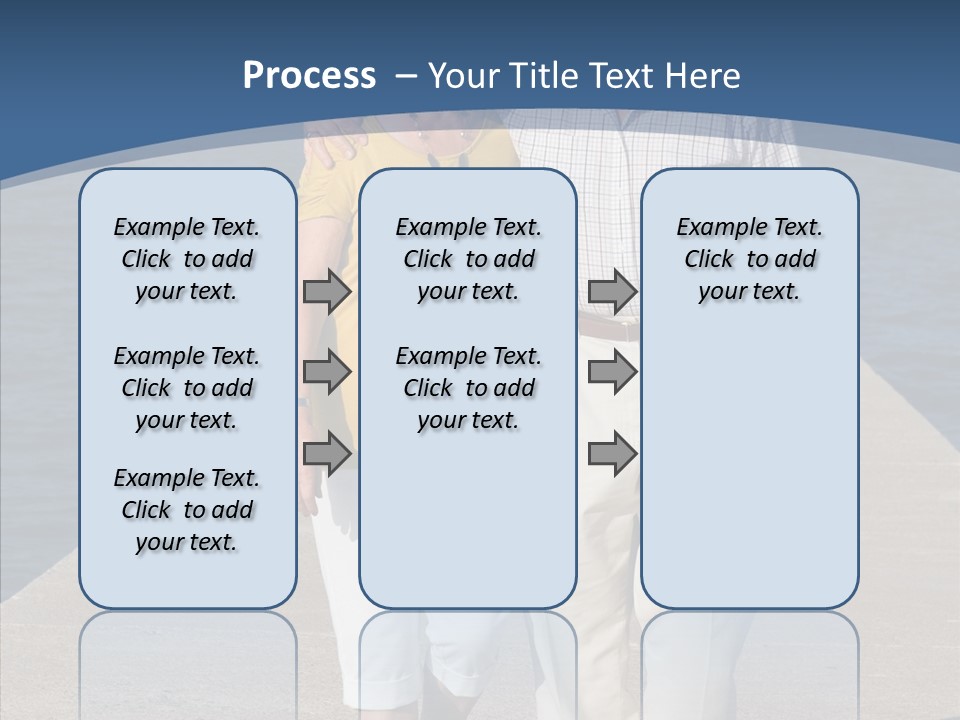 Process – Your Title Text Here

Example Text. Click to add your text.

Example Text. Click to add your text.

Example Text. Click to add your text.

Example Text. Click to add your text.

Example Text. Click to add your text.

Example Text. Click to add your text.